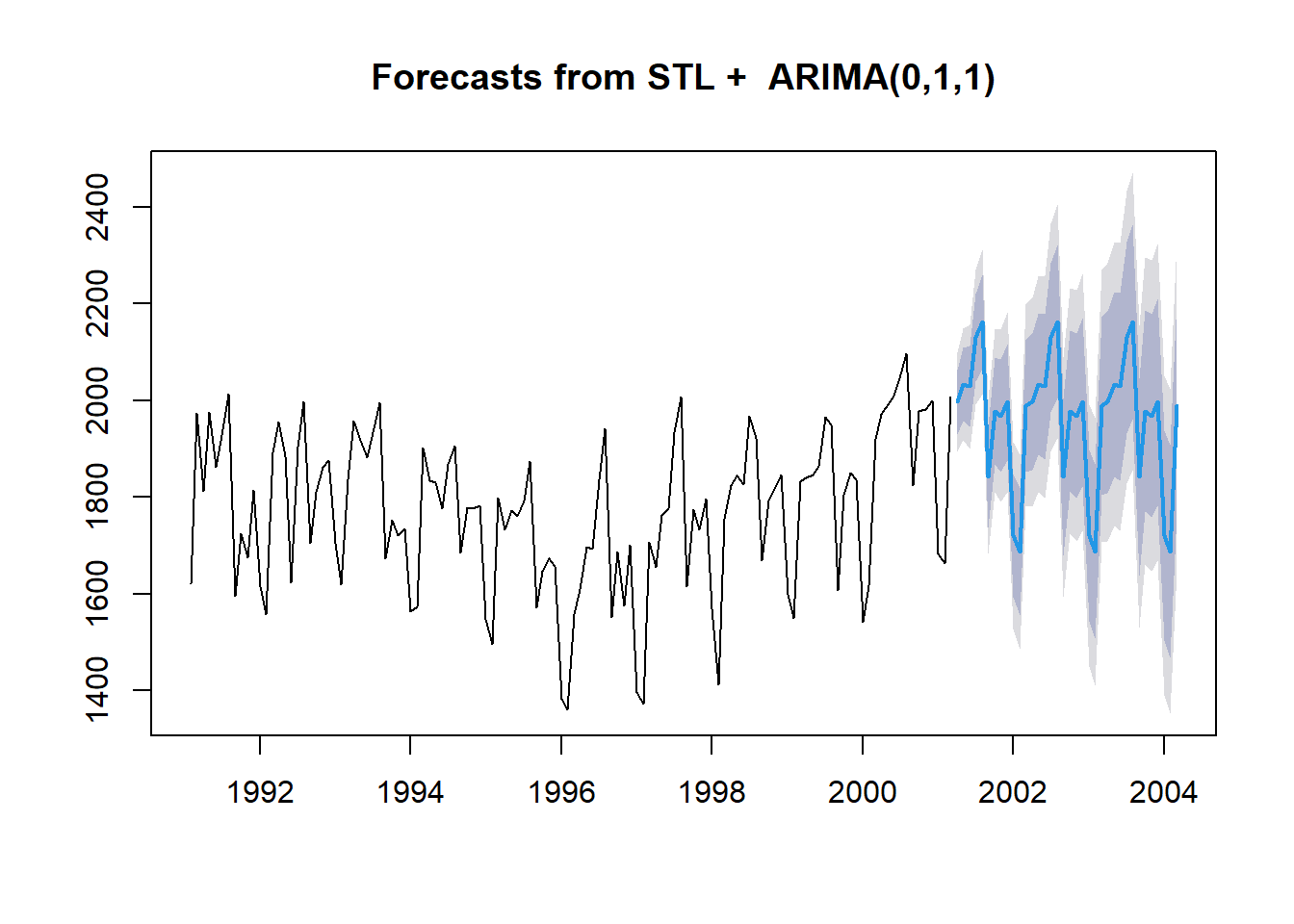 Forecasts from STL + ARIMA(0,1,1)

2400
2200
2000
1800
1600
1400

1992
1994
1996
1998
2000
2002
2004